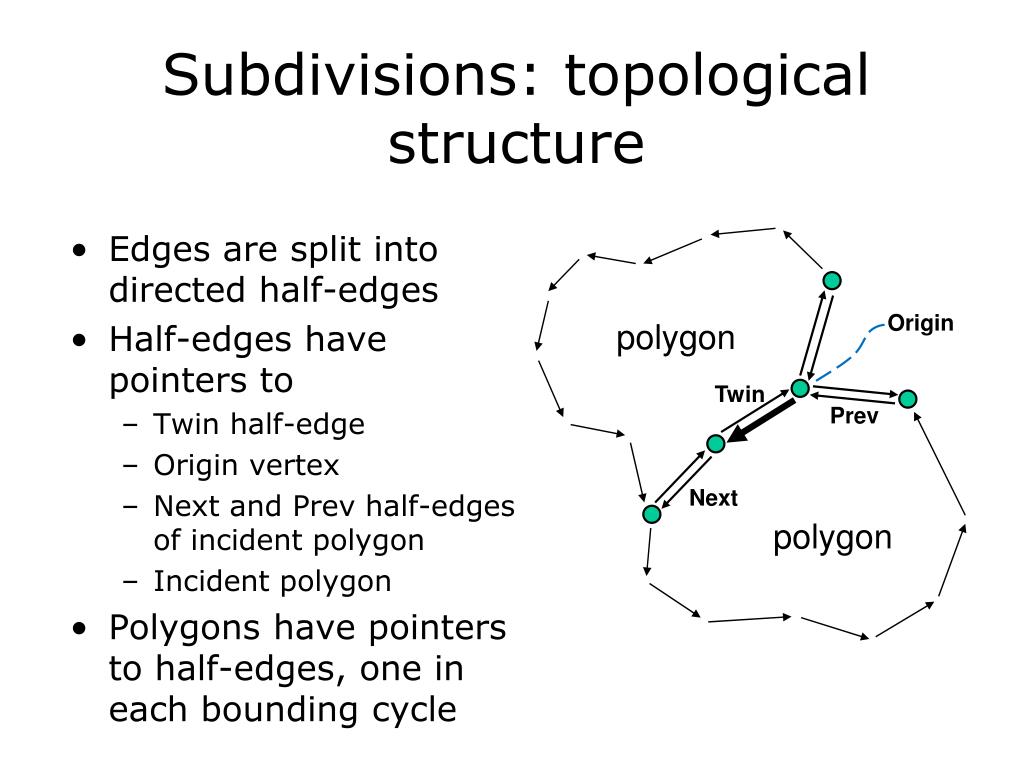 Subdivisions: topological structure

• Edges are split into directed half-edges
• Half-edges have pointers to
– Twin half-edge
– Origin vertex
– Next and Prev half-edges of incident polygon
– Incident polygon
• Polygons have pointers to half-edges, one in each bounding cycle

polygon
Origin
Twin
Prev
Next
polygon